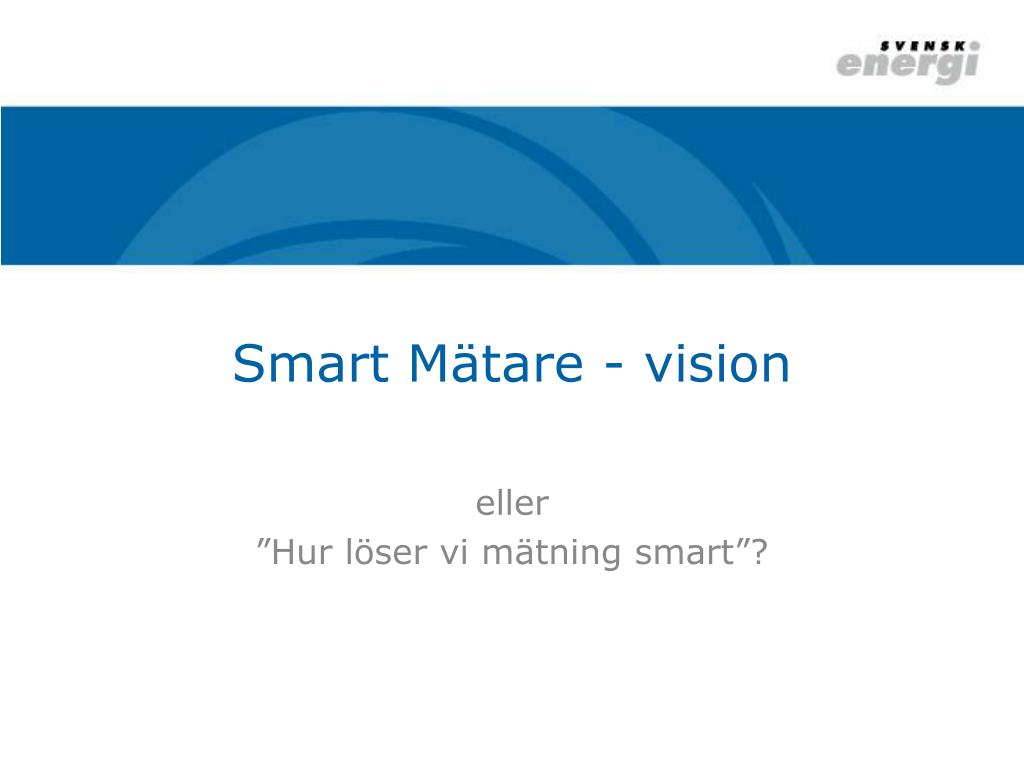 SVENSK energi

Smart Mätare - vision

eller
”Hur löser vi mätning smart”?